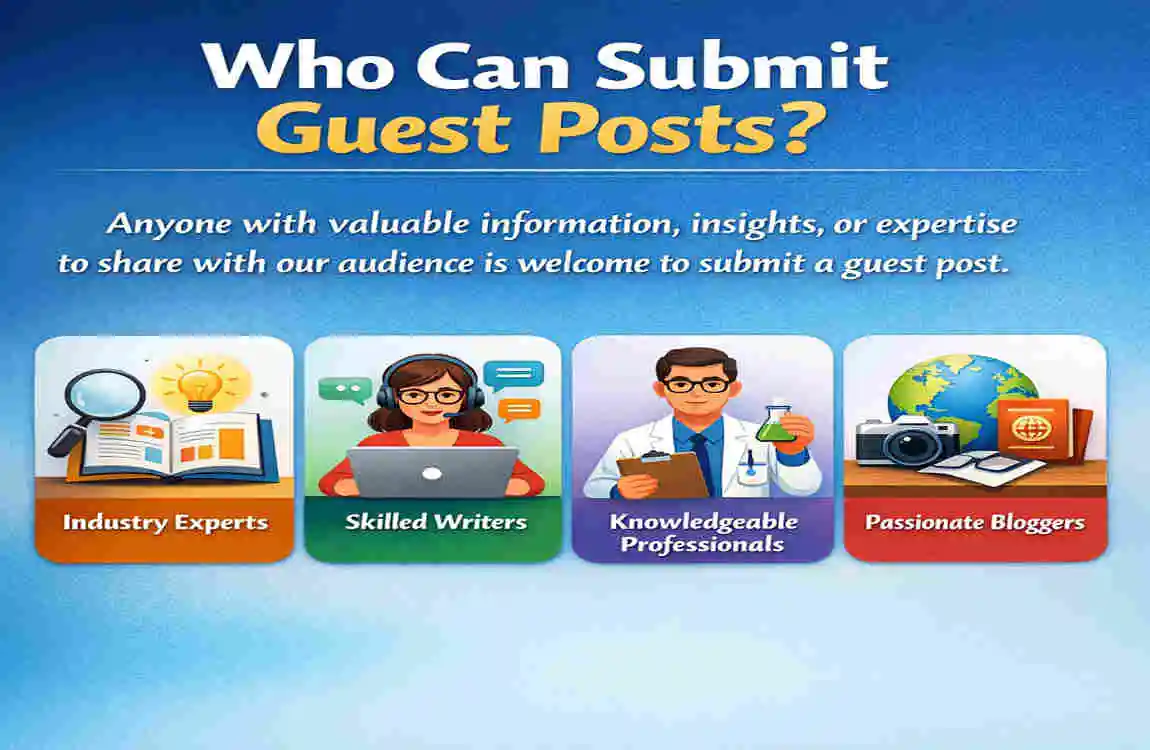 Who Can Submit Guest Posts?

Anyone with valuable information, insights, or expertise to share with our audience is welcome to submit a guest post.

Industry Experts

Skilled Writers

Knowledgeable Professionals

Passionate Bloggers